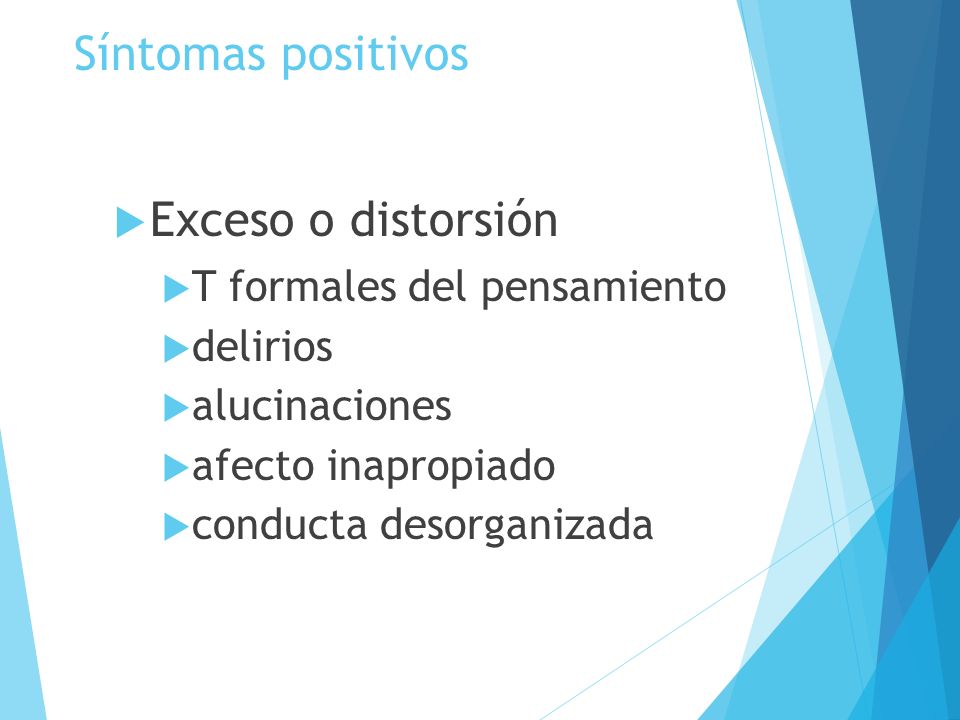 Síntomas positivos

Exceso o distorsión

T formales del pensamiento

delirios

alucinaciones

afecto inapropiado

conducta desorganizada